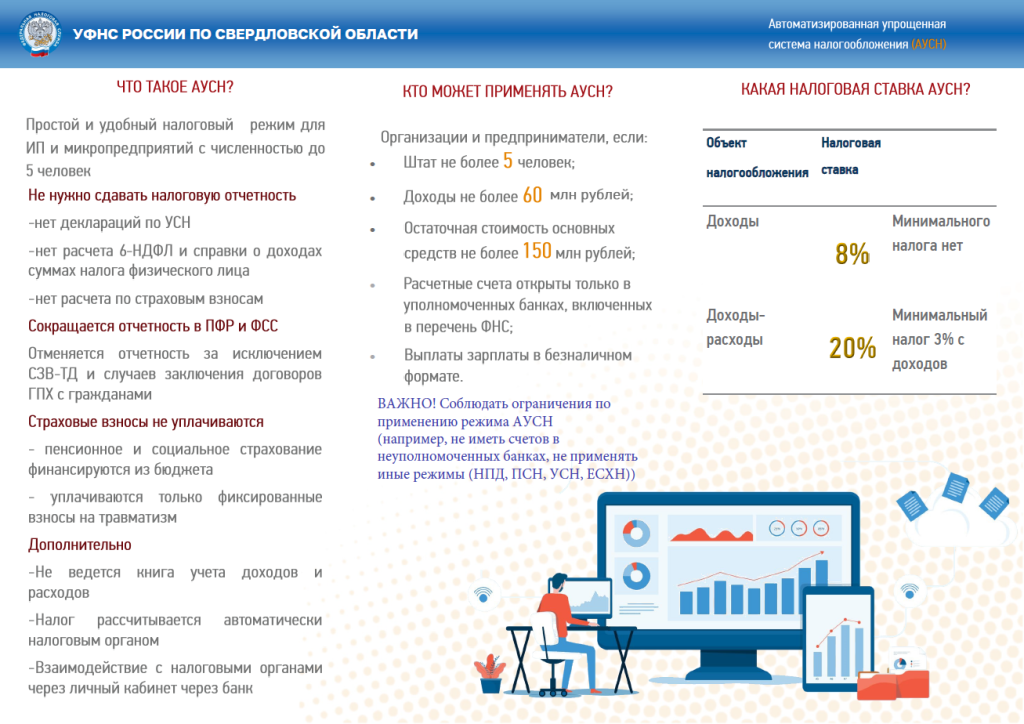 УФНС РОССИИ ПО СВЕРДЛОВСКОЙ ОБЛАСТИ

Автоматизированная упрощенная система налогообложения (АУСН)

ЧТО ТАКОЕ АУСН?

Простой и удобный налоговый режим для ИП и микропредприятий с численностью до 5 человек

Не нужно сдавать налоговую отчетность

-нет деклараций по УСН

-нет расчета 6-НДФЛ и справки о доходах суммах налога физического лица

-нет расчета по страховым взносам

Сокращается отчетность в ПФР и ФСС

Отменяется отчетность за исключением СЗВ-ТД и случаев заключения договоров ГПХ с гражданами

Страховые взносы не уплачиваются

- пенсионное и социальное страхование финансируются из бюджета

- уплачиваются только фиксированные взносы на травматизм

Дополнительно

-Не ведется книга учета доходов и расходов

-Налог рассчитывается автоматически налоговым органом

-Взаимодействие с налоговыми органами через личный кабинет через банк

КТО МОЖЕТ ПРИМЕНЯТЬ АУСН?

Организации и предприниматели, если:

• Штат не более 5 человек;

• Доходы не более 60 млн рублей;

• Остаточная стоимость основных средств не более 150 млн рублей;

• Расчетные счета открыты только в уполномоченных банках, включенных в перечень ФНС;

• Выплаты зарплаты в безналичном формате.

ВАЖНО! Соблюдать ограничения по применению режима АУСН (например, не иметь счетов в неуполномоченных банках, не применять иные режимы (НПД, ПСН, УСН, ЕСХН))

КАКАЯ НАЛОГОВАЯ СТАВКА АУСН?

| Объект налогообложения | Налоговая ставка | |
|---|---|---|
| Доходы | 8% | Минимального налога нет |
| Доходы-расходы | 20% | Минимальный налог 3% с доходов |